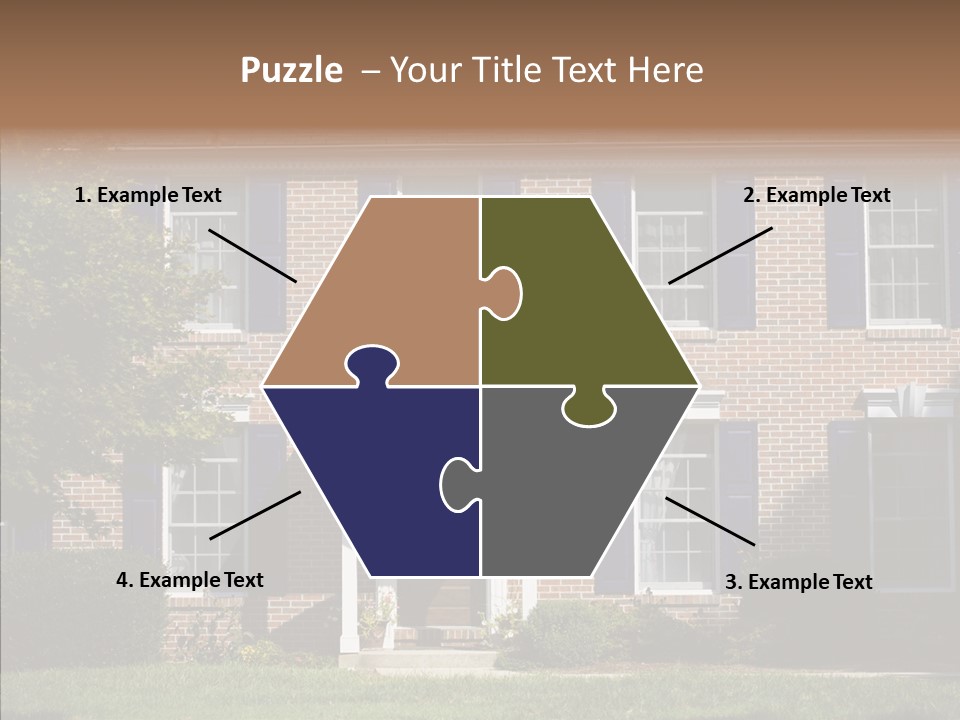 Puzzle – Your Title Text Here

1. Example Text

2. Example Text

4. Example Text

3. Example Text